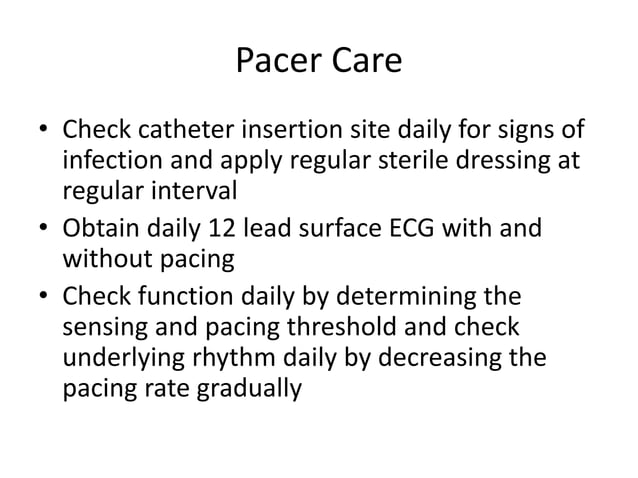 Pacer Care

• Check catheter insertion site daily for signs of infection and apply regular sterile dressing at regular interval
• Obtain daily 12 lead surface ECG with and without pacing
• Check function daily by determining the sensing and pacing threshold and check underlying rhythm daily by decreasing the pacing rate gradually